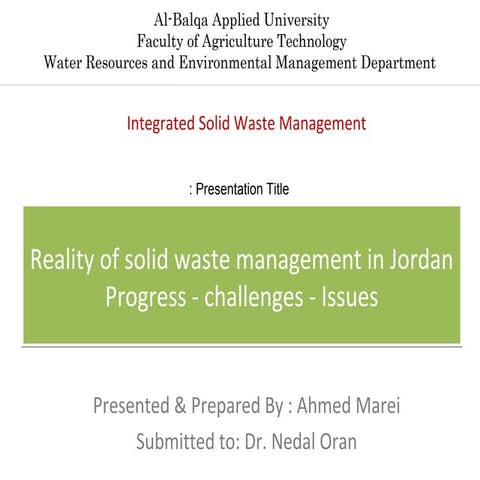 Al-Balqa Applied University
Faculty of Agriculture Technology
Water Resources and Environmental Management Department

Integrated Solid Waste Management

: Presentation Title

Reality of solid waste management in Jordan
Progress - challenges - Issues

Presented & Prepared By : Ahmed Marei
Submitted to: Dr. Nedal Oran